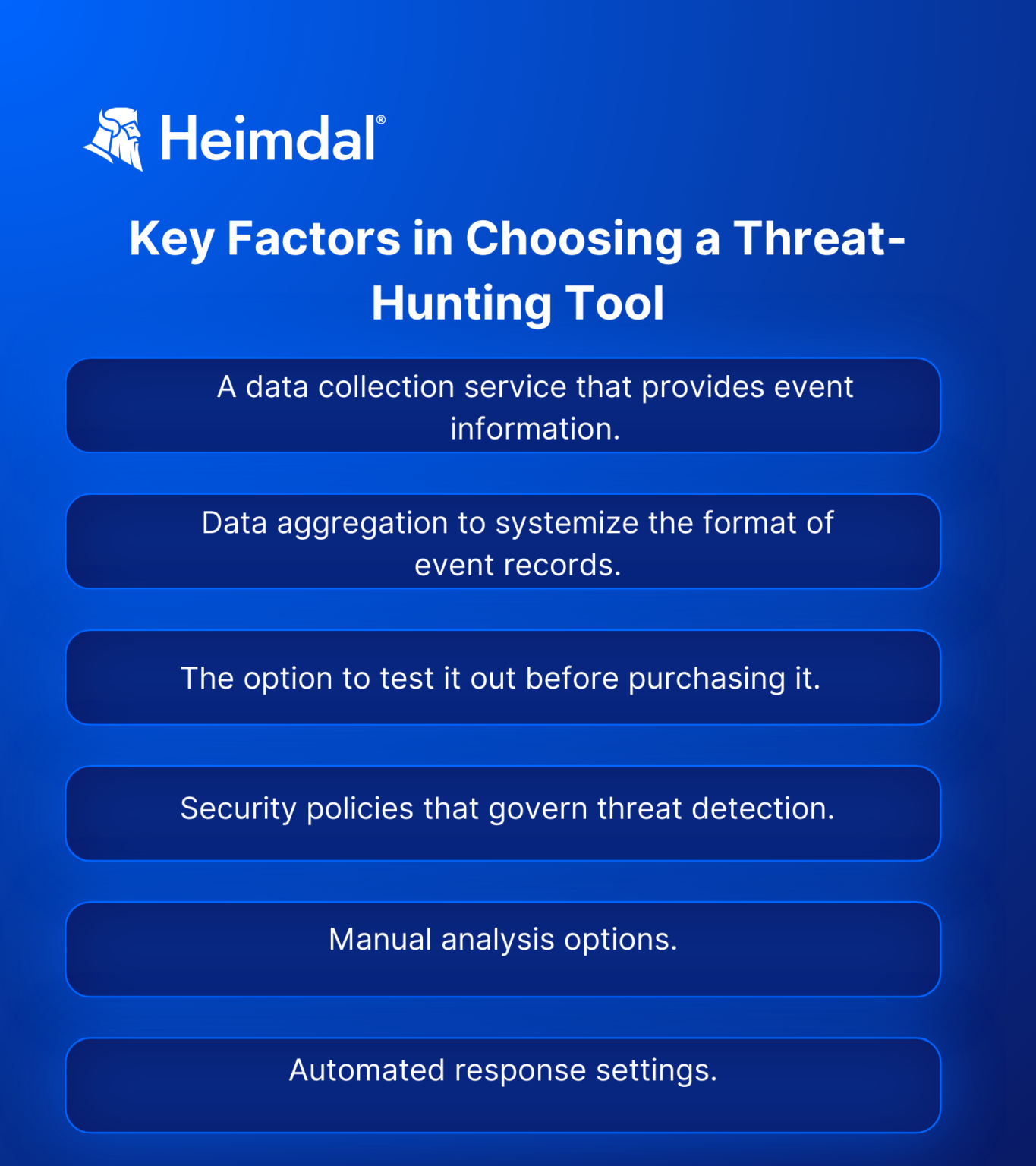 Heimdal®

Key Factors in Choosing a Threat-Hunting Tool

A data collection service that provides event information.

Data aggregation to systemize the format of event records.

The option to test it out before purchasing it.

Security policies that govern threat detection.

Manual analysis options.

Automated response settings.